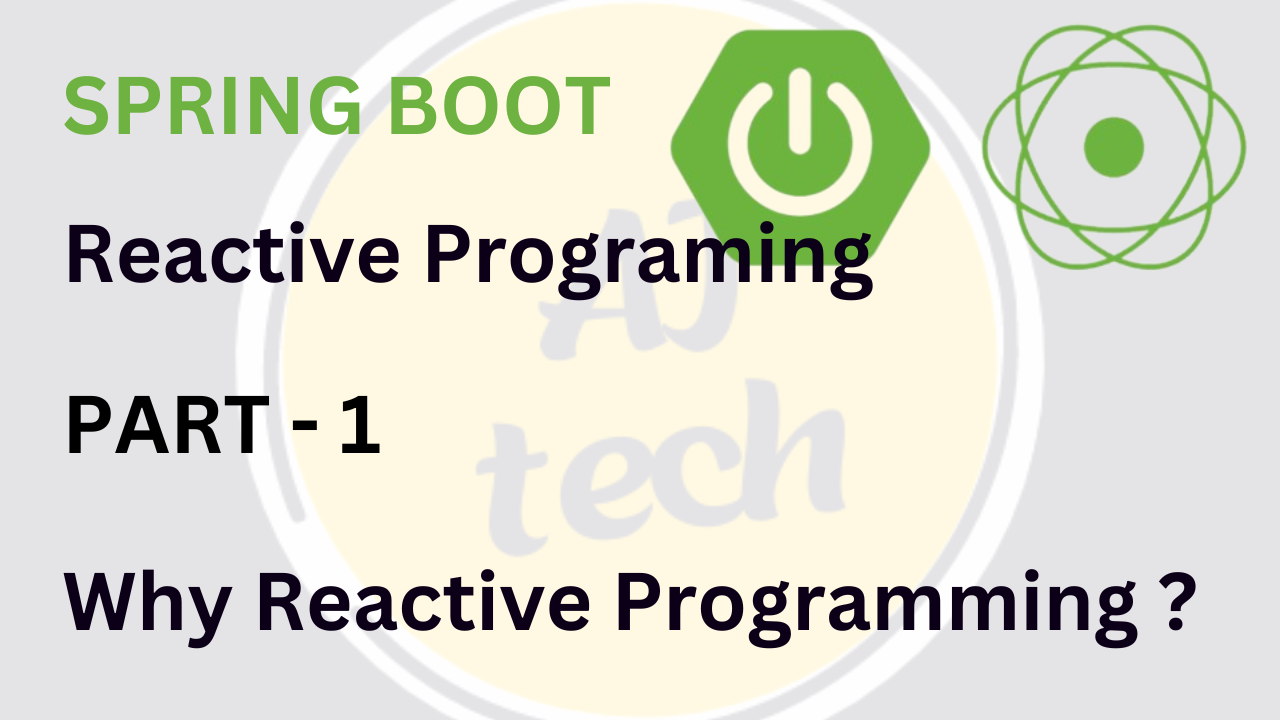 SPRING BOOT

Reactive Programing

PART - 1

Why Reactive Programming ?

AJ tech